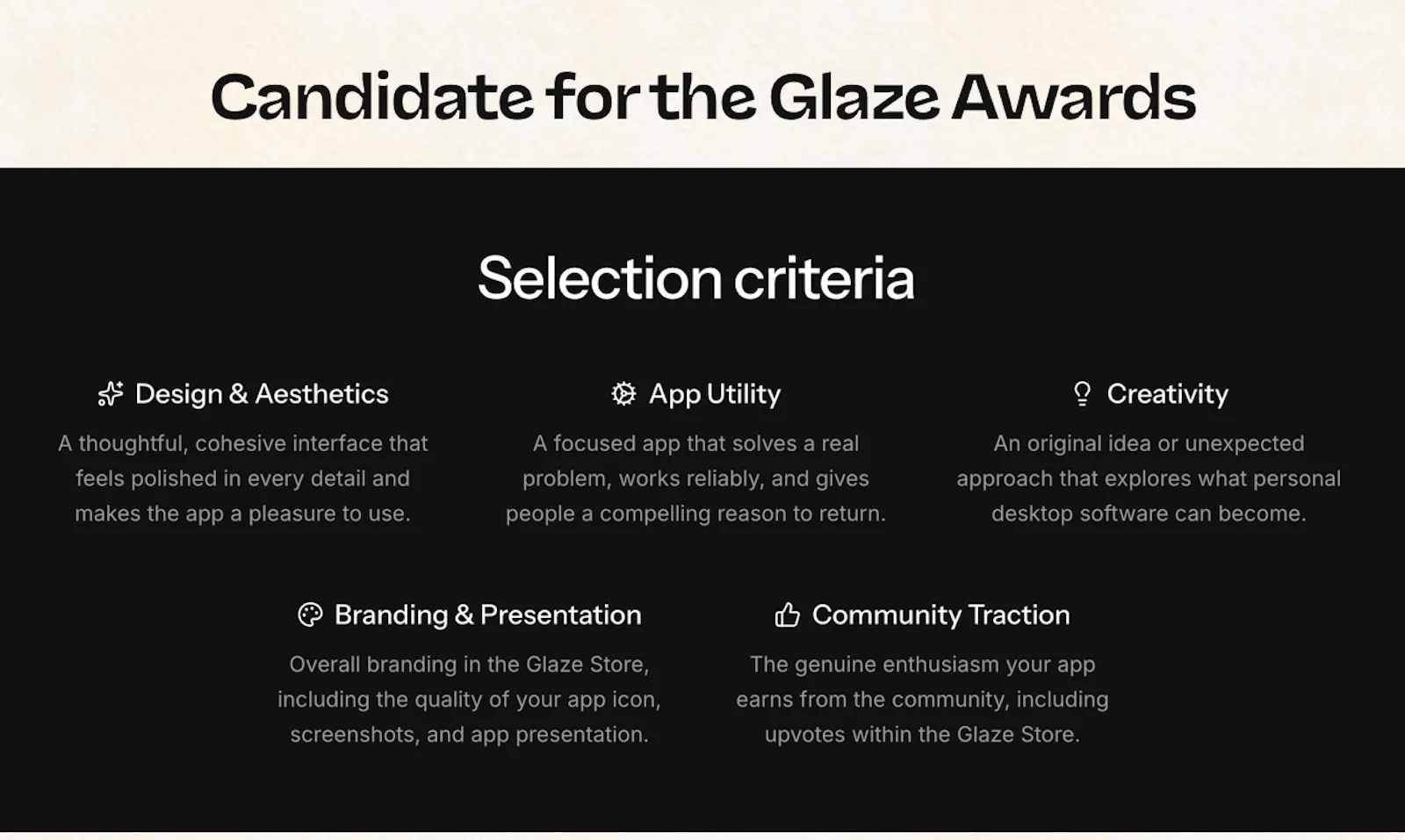 Candidate for the Glaze Awards

Selection criteria

Design & Aesthetics

A thoughtful, cohesive interface that feels polished in every detail and makes the app a pleasure to use.

App Utility

A focused app that solves a real problem, works reliably, and gives people a compelling reason to return.

Creativity

An original idea or unexpected approach that explores what personal desktop software can become.

Branding & Presentation

Overall branding in the Glaze Store, including the quality of your app icon, screenshots, and app presentation.

Community Traction

The genuine enthusiasm your app earns from the community, including upvotes within the Glaze Store.